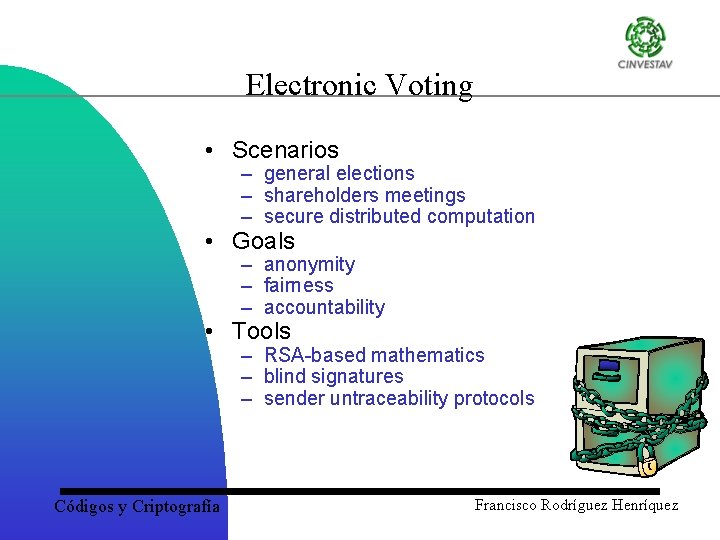 CINVESTAV

Electronic Voting

• Scenarios
– general elections
– shareholders meetings
– secure distributed computation
• Goals
– anonymity
– fairness
– accountability
• Tools
– RSA-based mathematics
– blind signatures
– sender untraceability protocols

Códigos y Criptografía

Francisco Rodríguez Henríquez